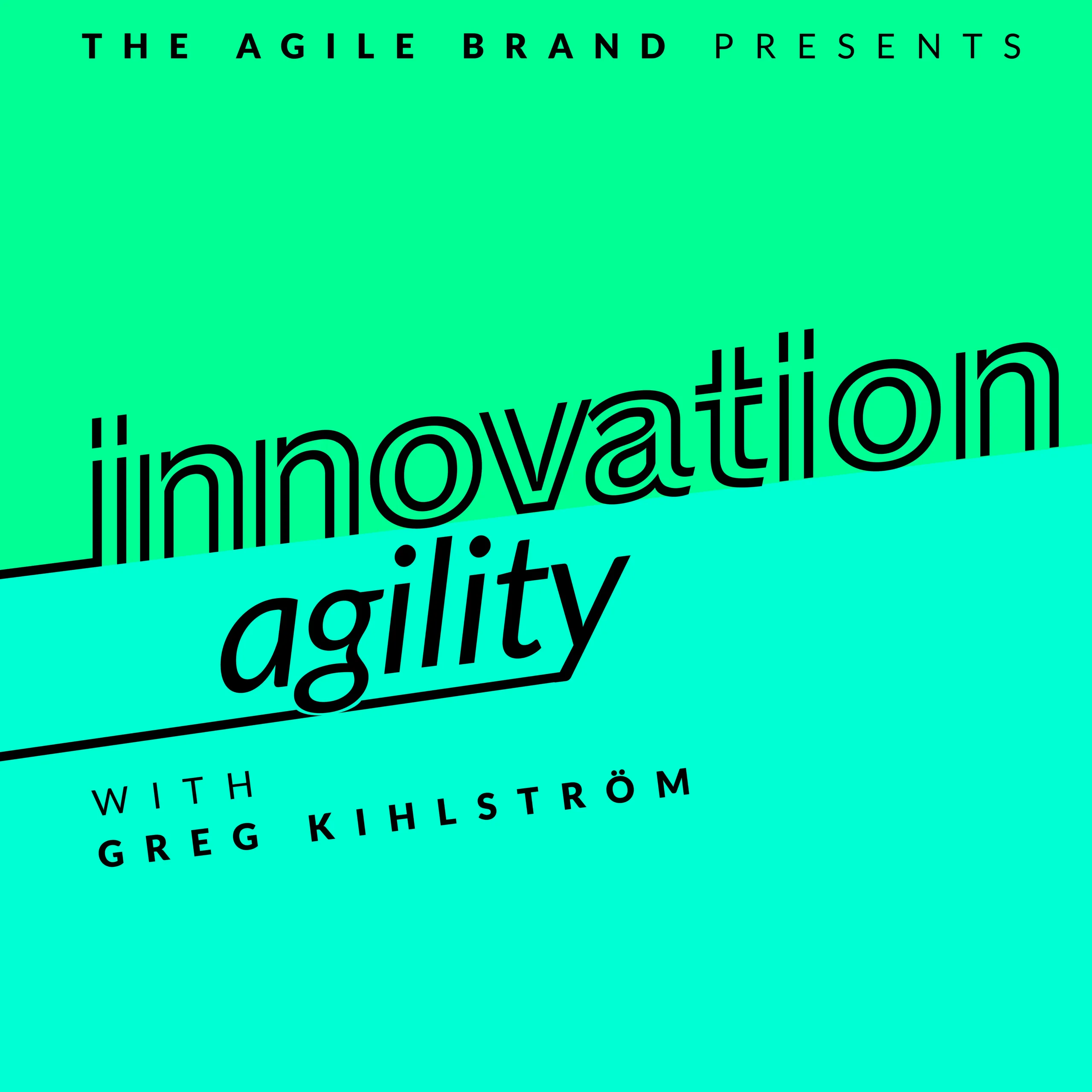 THE AGILE BRAND PRESENTS

innovation

agility

WITH
GREG KIHLSTRÖM